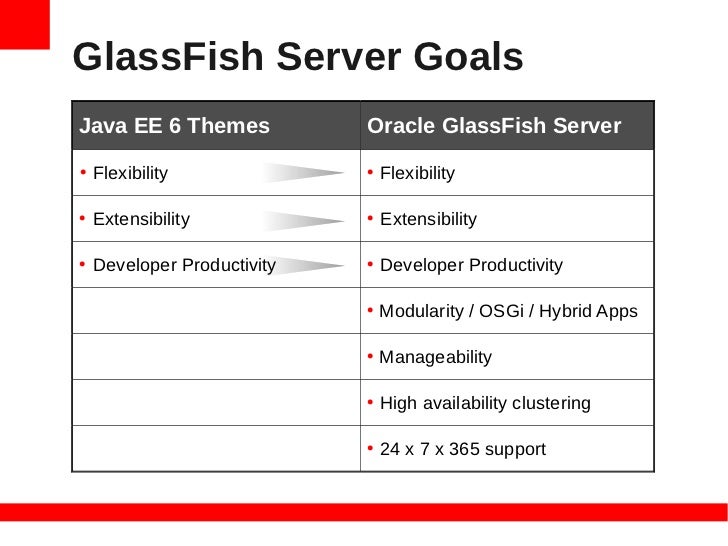 GlassFish Server Goals

| Java EE 6 Themes | Oracle GlassFish Server |
|---|---|
| • Flexibility | • Flexibility |
| • Extensibility | • Extensibility |
| • Developer Productivity | • Developer Productivity |
| | • Modularity / OSGi / Hybrid Apps |
| | • Manageability |
| | • High availability clustering |
| | • 24 x 7 x 365 support |